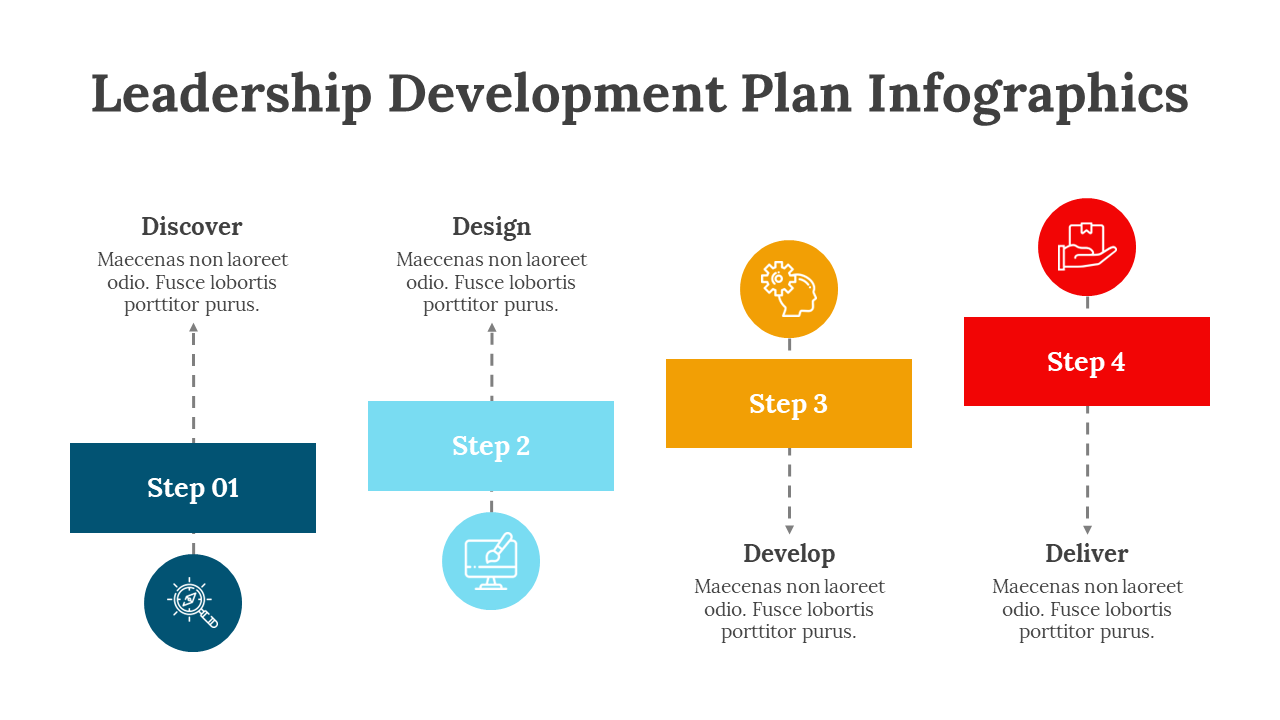 Leadership Development Plan Infographics

Discover
Maecenas non laoreet odio. Fusce lobortis porttitor purus.

Step 01

Design
Maecenas non laoreet odio. Fusce lobortis porttitor purus.

Step 2

Step 3

Develop
Maecenas non laoreet odio. Fusce lobortis porttitor purus.

Step 4

Deliver
Maecenas non laoreet odio. Fusce lobortis porttitor purus.